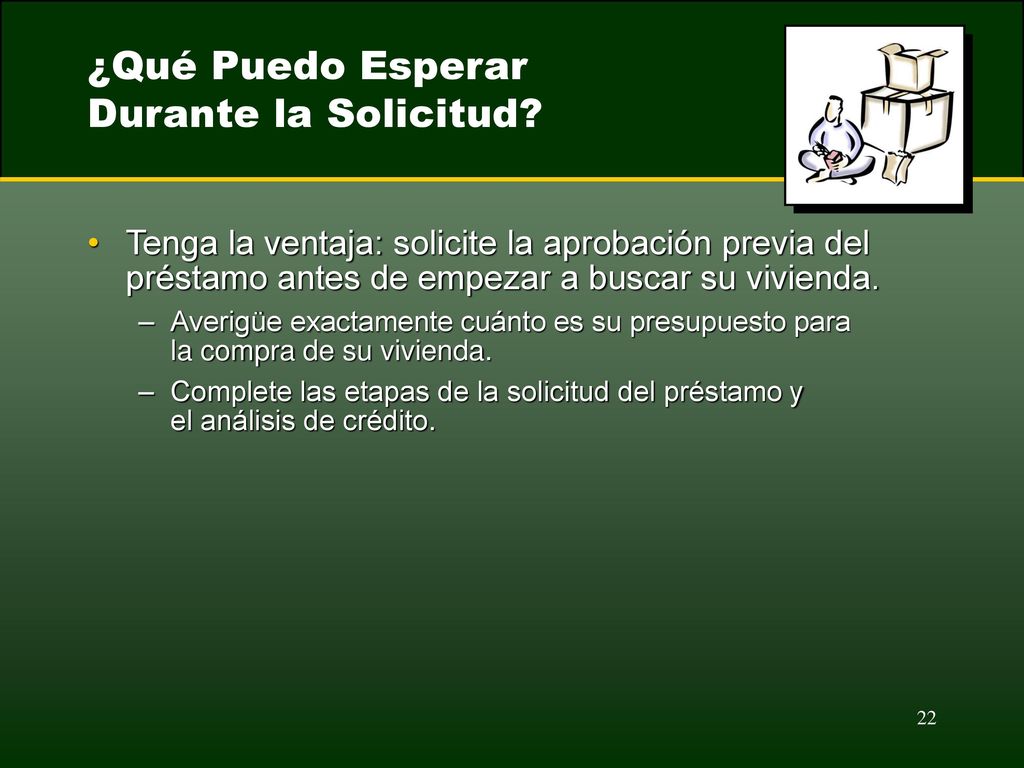 ¿Qué Puedo Esperar Durante la Solicitud?

• Tenga la ventaja: solicite la aprobación previa del préstamo antes de empezar a buscar su vivienda.

– Averigüe exactamente cuánto es su presupuesto para la compra de su vivienda.

– Complete las etapas de la solicitud del préstamo y el análisis de crédito.

22